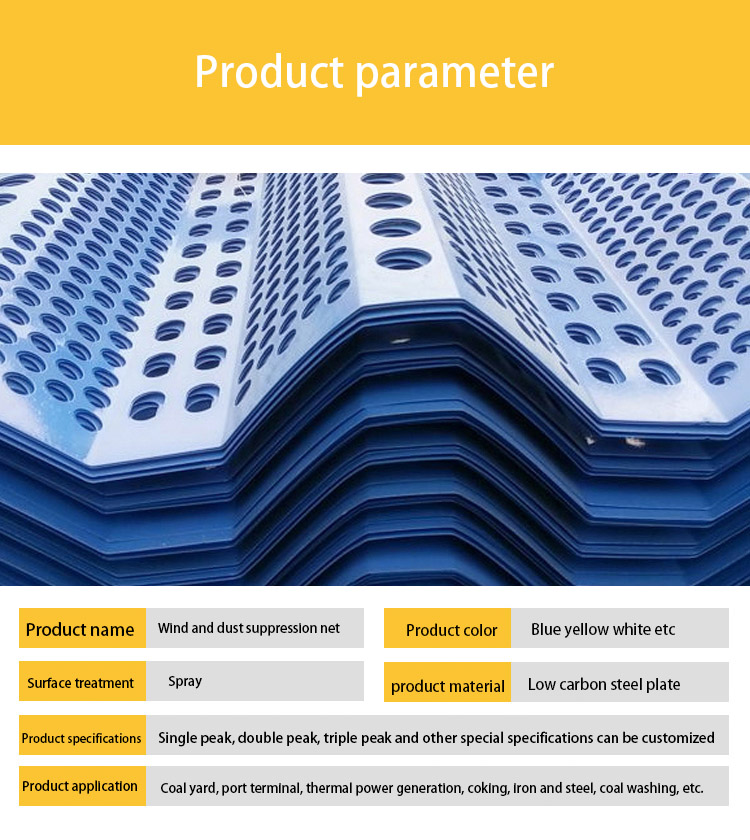 Product parameter

| Product name | Wind and dust suppression net | Product color | Blue yellow white etc |
|---|---|---|---|
| Surface treatment | Spray | product material | Low carbon steel plate |

| Product specifications | Single peak, double peak, triple peak and other special specifications can be customized |
|---|---|
| Product application | Coal yard, port terminal, thermal power generation, coking, iron and steel, coal washing, etc. |